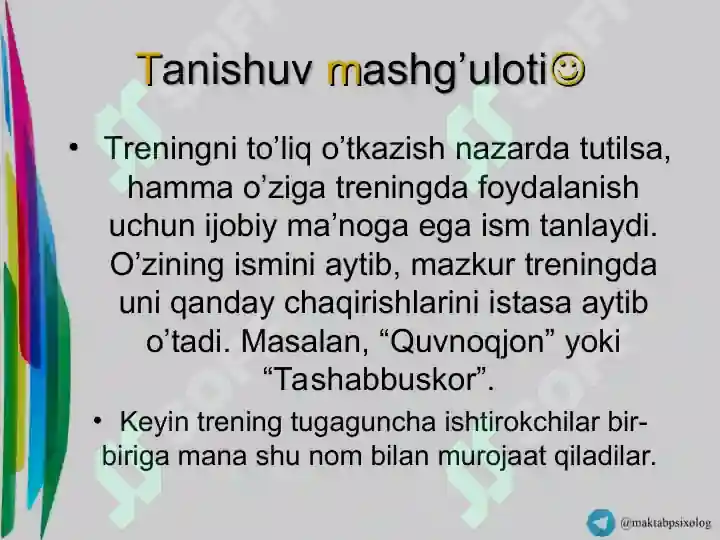 Tanishuv mashg’uloti☺

• Treningni to’liq o’tkazish nazarda tutilsa, hamma o’ziga treningda foydalanish uchun ijobiy ma’noga ega ism tanlaydi. O’zining ismini aytib, mazkur treningda uni qanday chaqirishlarini istasa aytib o’tadi. Masalan, “Quvnoqjon” yoki “Tashabbuskor”.

• Keyin trening tugaguncha ishtirokchilar bir-biriga mana shu nom bilan murojaat qiladilar.

@maktabpsixolog